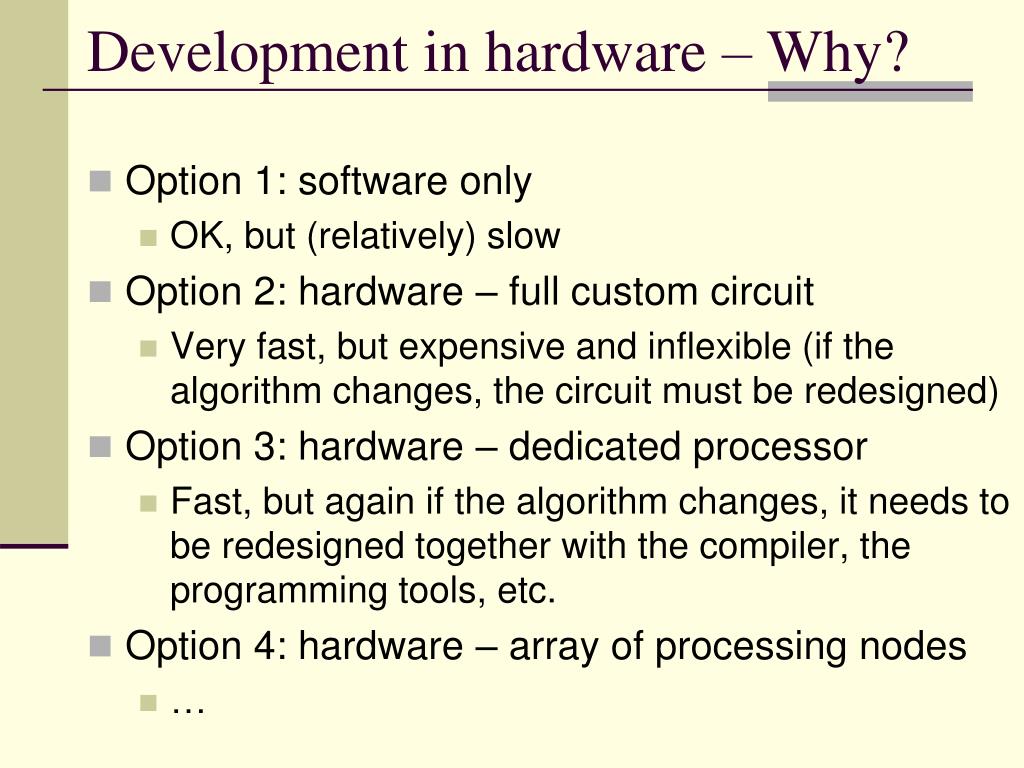 Development in hardware – Why?

Option 1: software only
OK, but (relatively) slow
Option 2: hardware – full custom circuit
Very fast, but expensive and inflexible (if the algorithm changes, the circuit must be redesigned)
Option 3: hardware – dedicated processor
Fast, but again if the algorithm changes, it needs to be redesigned together with the compiler, the programming tools, etc.
Option 4: hardware – array of processing nodes
…